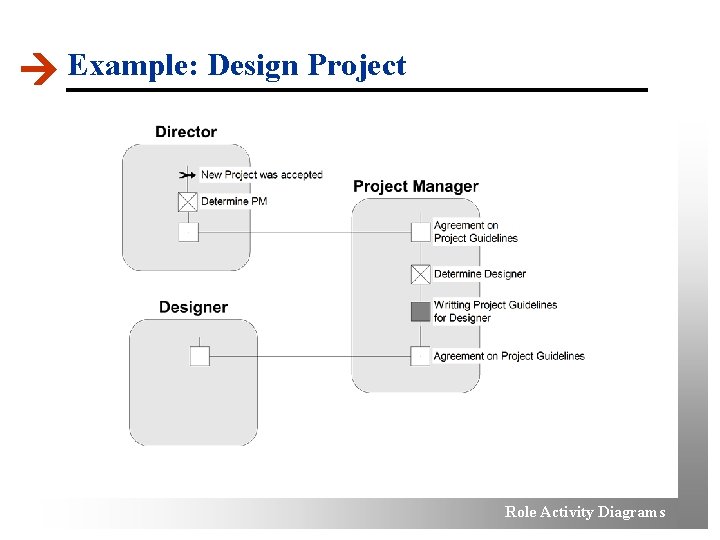 Example: Design Project

Director

New Project was accepted

Determine PM

Project Manager

Agreement on Project Guidelines

Determine Designer

Writting Project Guidelines for Designer

Agreement on Project Guidelines

Designer

Role Activity Diagrams